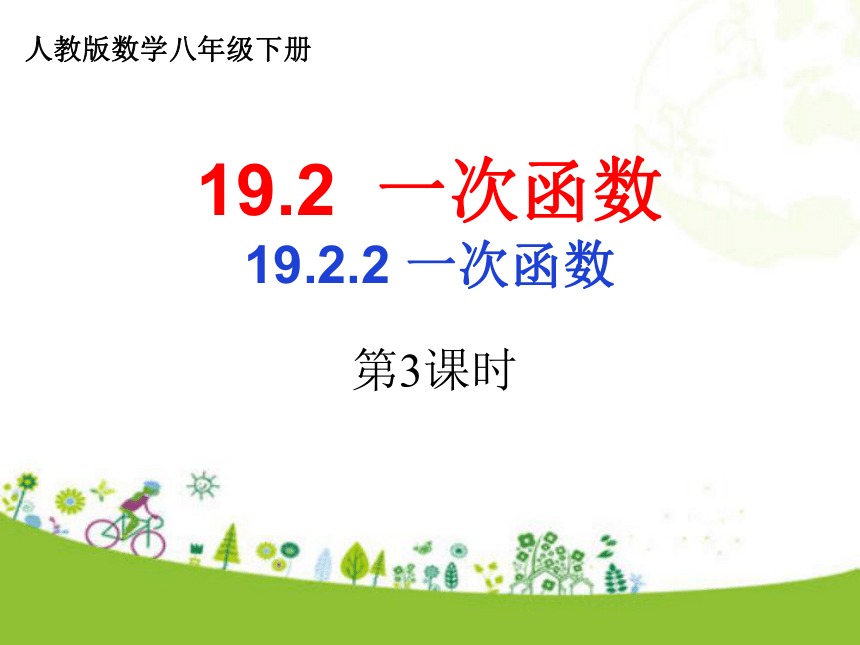 人教版数学八年级下册

19.2 一次函数

19.2.2 一次函数

第3课时